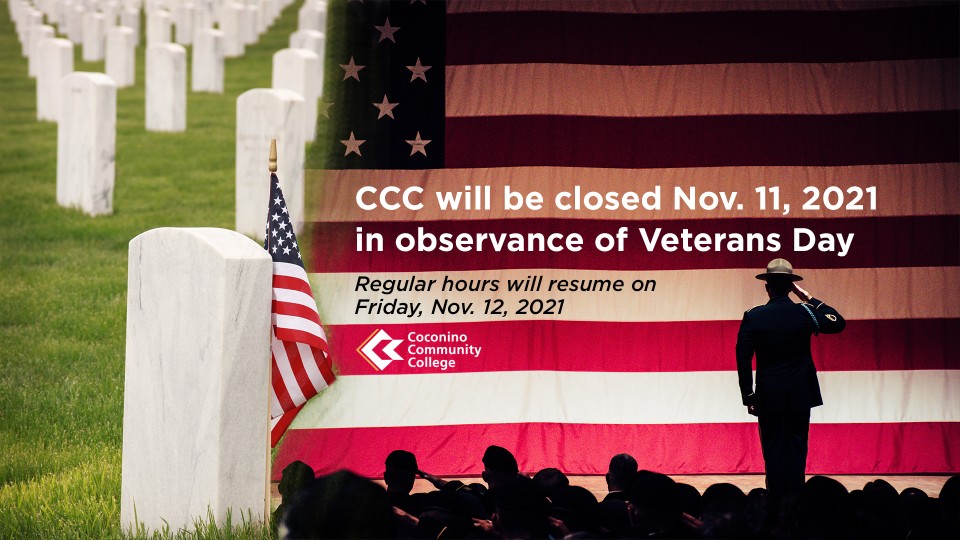 CCC will be closed Nov. 11, 2021
in observance of Veterans Day

Regular hours will resume on Friday, Nov. 12, 2021

Coconino Community College